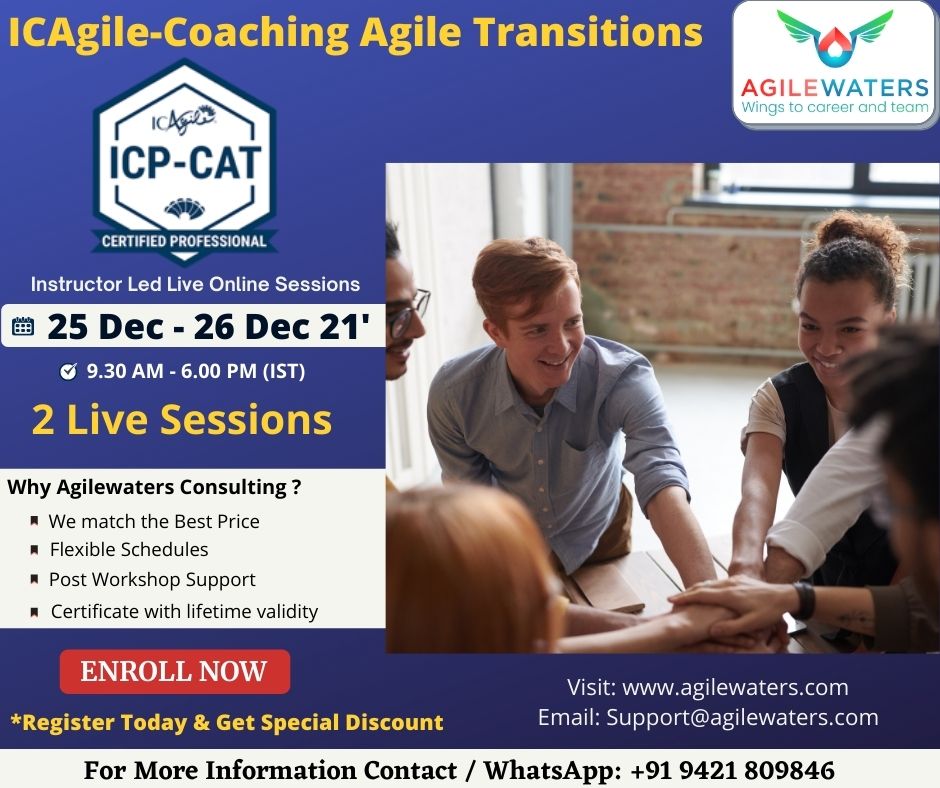 ICAgile-Coaching Agile Transitions

AGILEWATERS
Wings to career and team

ICAgile
ICP-CAT
CERTIFIED PROFESSIONAL

Instructor Led Live Online Sessions

25 Dec - 26 Dec 21'

9.30 AM - 6.00 PM (IST)

2 Live Sessions

Why Agilewaters Consulting ?

We match the Best Price
Flexible Schedules
Post Workshop Support
Certificate with lifetime validity

ENROLL NOW

*Register Today & Get Special Discount

Visit: www.agilewaters.com
Email: Support@agilewaters.com

For More Information Contact / WhatsApp: +91 9421 809846